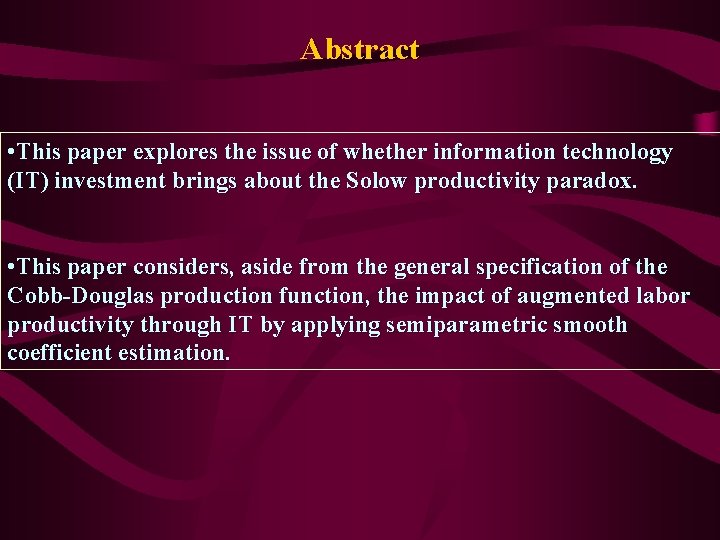 Abstract

•This paper explores the issue of whether information technology (IT) investment brings about the Solow productivity paradox.

•This paper considers, aside from the general specification of the Cobb-Douglas production function, the impact of augmented labor productivity through IT by applying semiparametric smooth coefficient estimation.